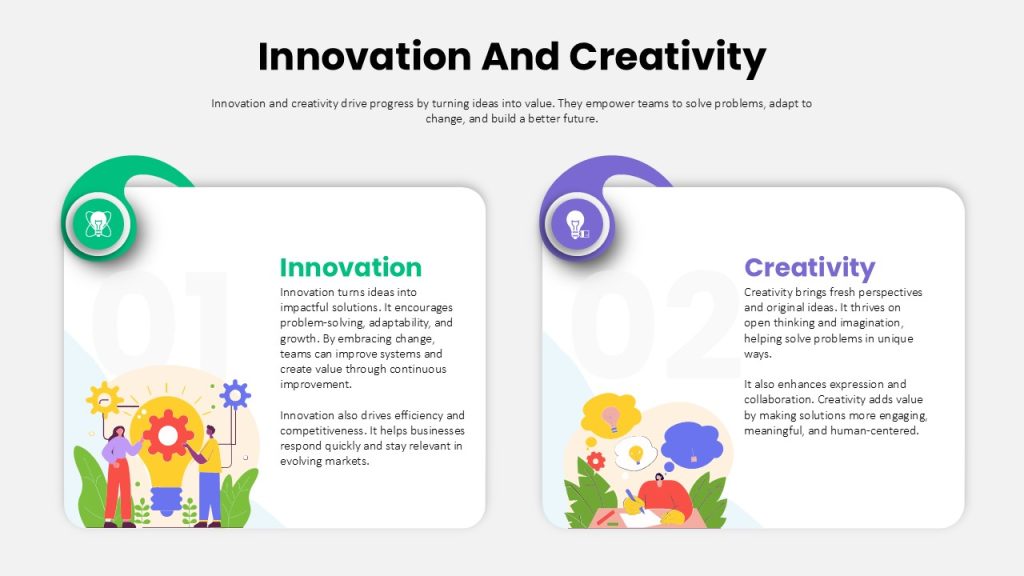 Innovation And Creativity

Innovation and creativity drive progress by turning ideas into value. They empower teams to solve problems, adapt to change, and build a better future.

01

Innovation

Innovation turns ideas into impactful solutions. It encourages problem-solving, adaptability, and growth. By embracing change, teams can improve systems and create value through continuous improvement.

Innovation also drives efficiency and competitiveness. It helps businesses respond quickly and stay relevant in evolving markets.

02

Creativity

Creativity brings fresh perspectives and original ideas. It thrives on open thinking and imagination, helping solve problems in unique ways.

It also enhances expression and collaboration. Creativity adds value by making solutions more engaging, meaningful, and human-centered.